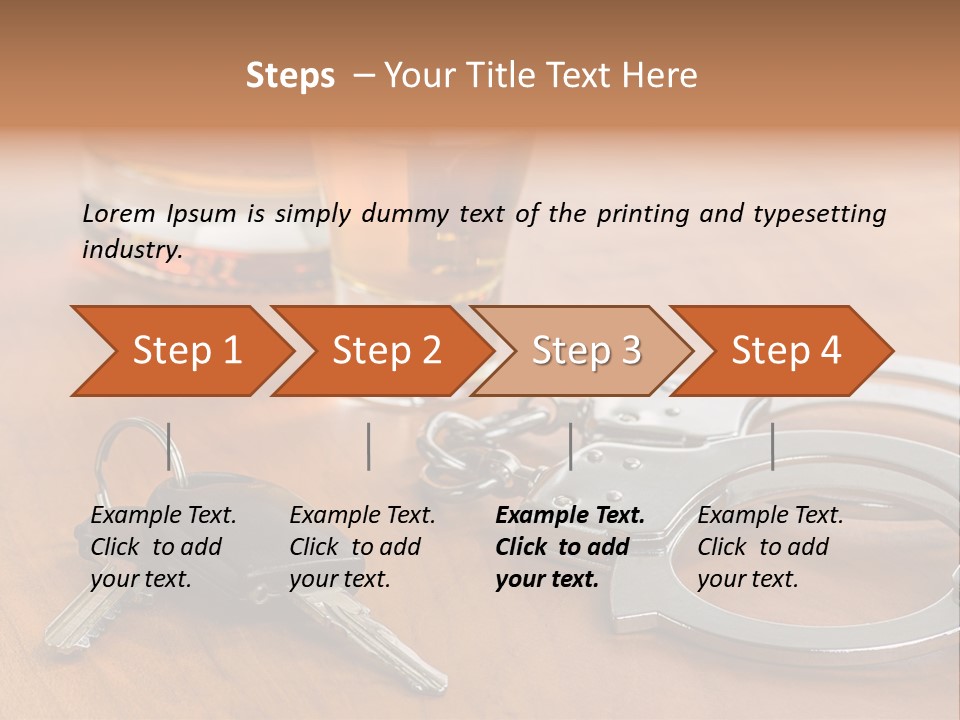 Steps – Your Title Text Here

Lorem Ipsum is simply dummy text of the printing and typesetting industry.

Step 1

Step 2

Step 3

Step 4

Example Text. Click to add your text.

Example Text. Click to add your text.

Example Text. Click to add your text.

Example Text. Click to add your text.